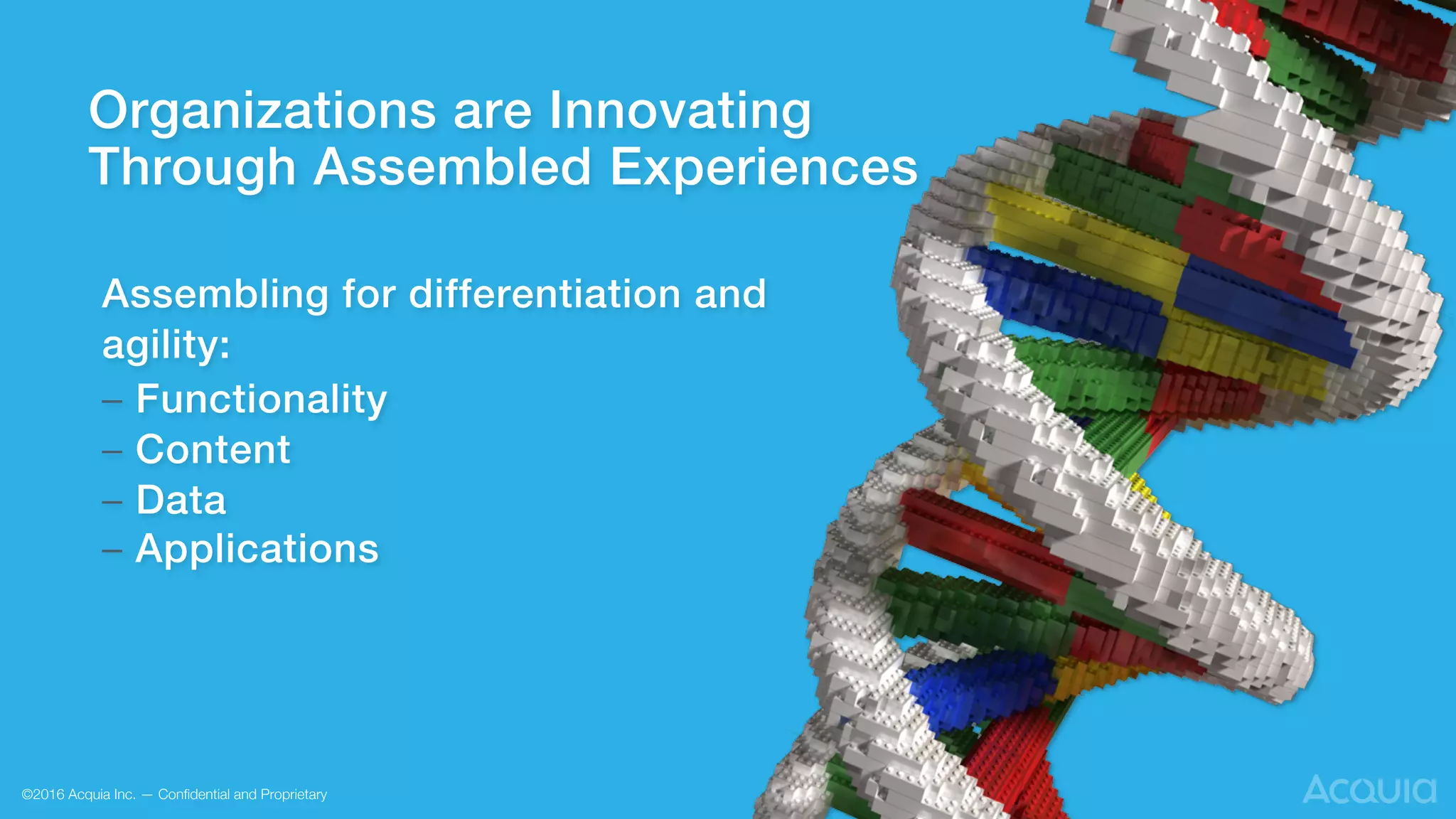 Organizations are Innovating Through Assembled Experiences

Assembling for differentiation and agility:
– Functionality
– Content
– Data
– Applications

©2016 Acquia Inc. — Confidential and Proprietary

Acquia